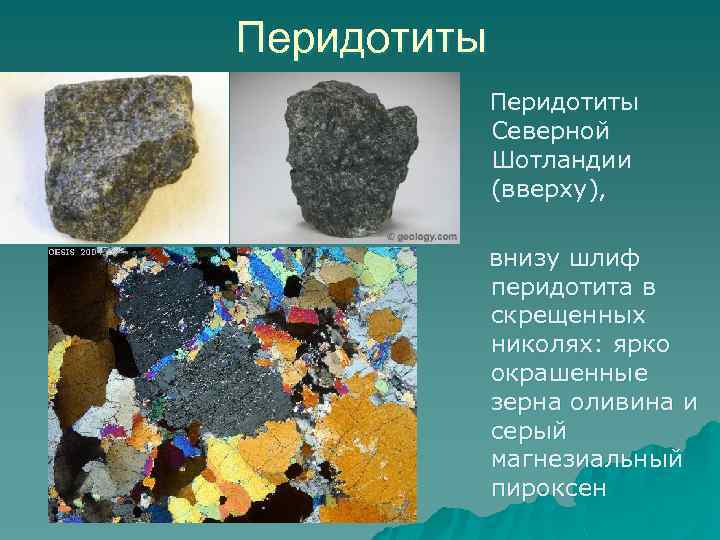 Перидотиты

© geology.com

OESIS 200

Перидотиты Северной Шотландии (вверху),

внизу шлиф перидотита в скрещенных николях: ярко окрашенные зерна оливина и серый магнезиальный пироксен